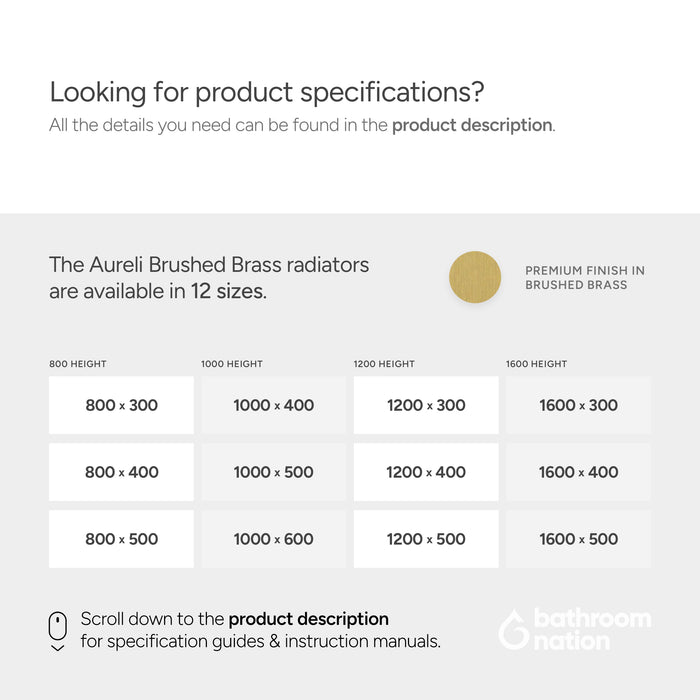 Looking for product specifications?
All the details you need can be found in the product description.

The Aureli Brushed Brass radiators are available in 12 sizes.

PREMIUM FINISH IN BRUSHED BRASS

| 800 HEIGHT | 1000 HEIGHT | 1200 HEIGHT | 1600 HEIGHT |
|---|---|---|---|
| 800 x 300 | 1000 x 400 | 1200 x 300 | 1600 x 300 |
| 800 x 400 | 1000 x 500 | 1200 x 400 | 1600 x 400 |
| 800 x 500 | 1000 x 600 | 1200 x 500 | 1600 x 500 |

Scroll down to the product description for specification guides & instruction manuals.

bathroom nation